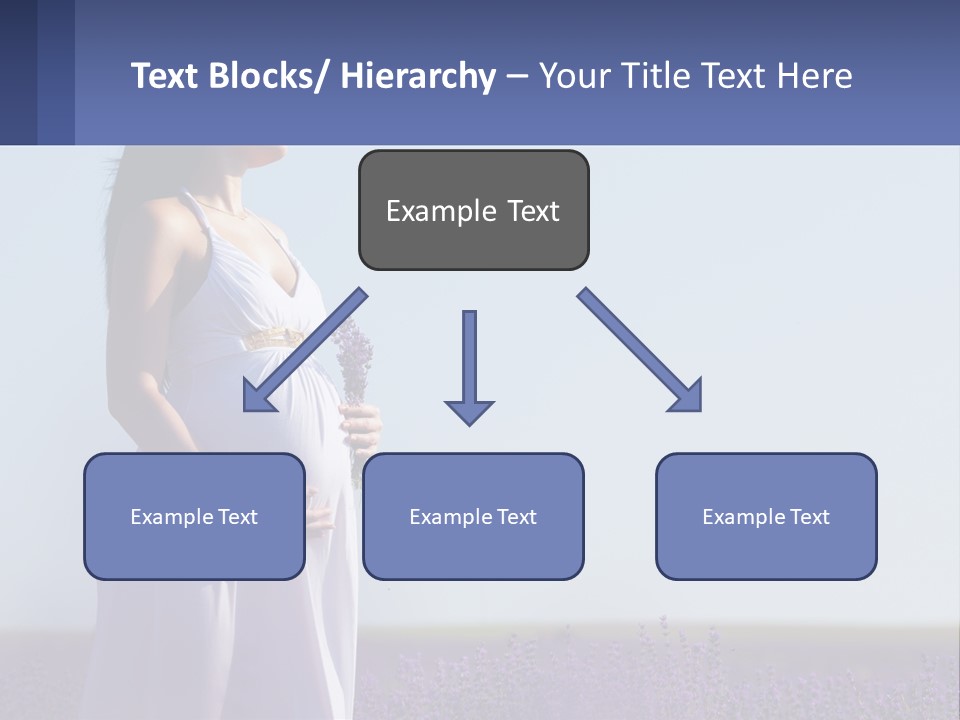 Text Blocks/ Hierarchy – Your Title Text Here

Example Text

Example Text

Example Text

Example Text